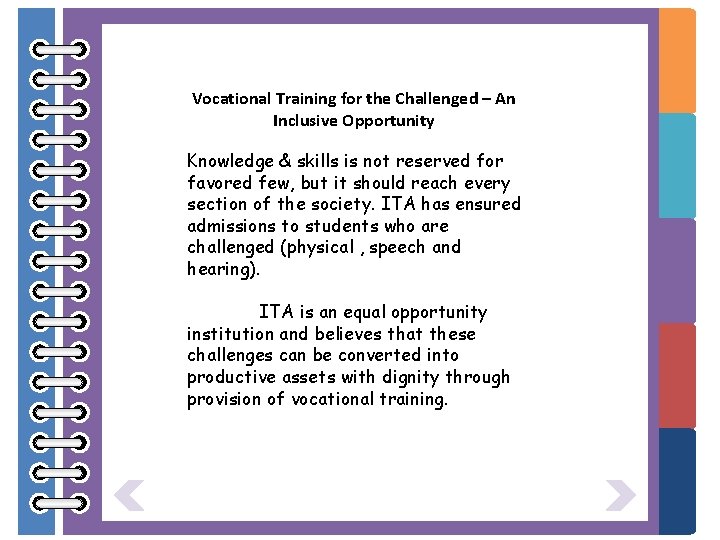 Vocational Training for the Challenged – An Inclusive Opportunity

Knowledge & skills is not reserved for favored few, but it should reach every section of the society. ITA has ensured admissions to students who are challenged (physical , speech and hearing).

ITA is an equal opportunity institution and believes that these challenges can be converted into productive assets with dignity through provision of vocational training.